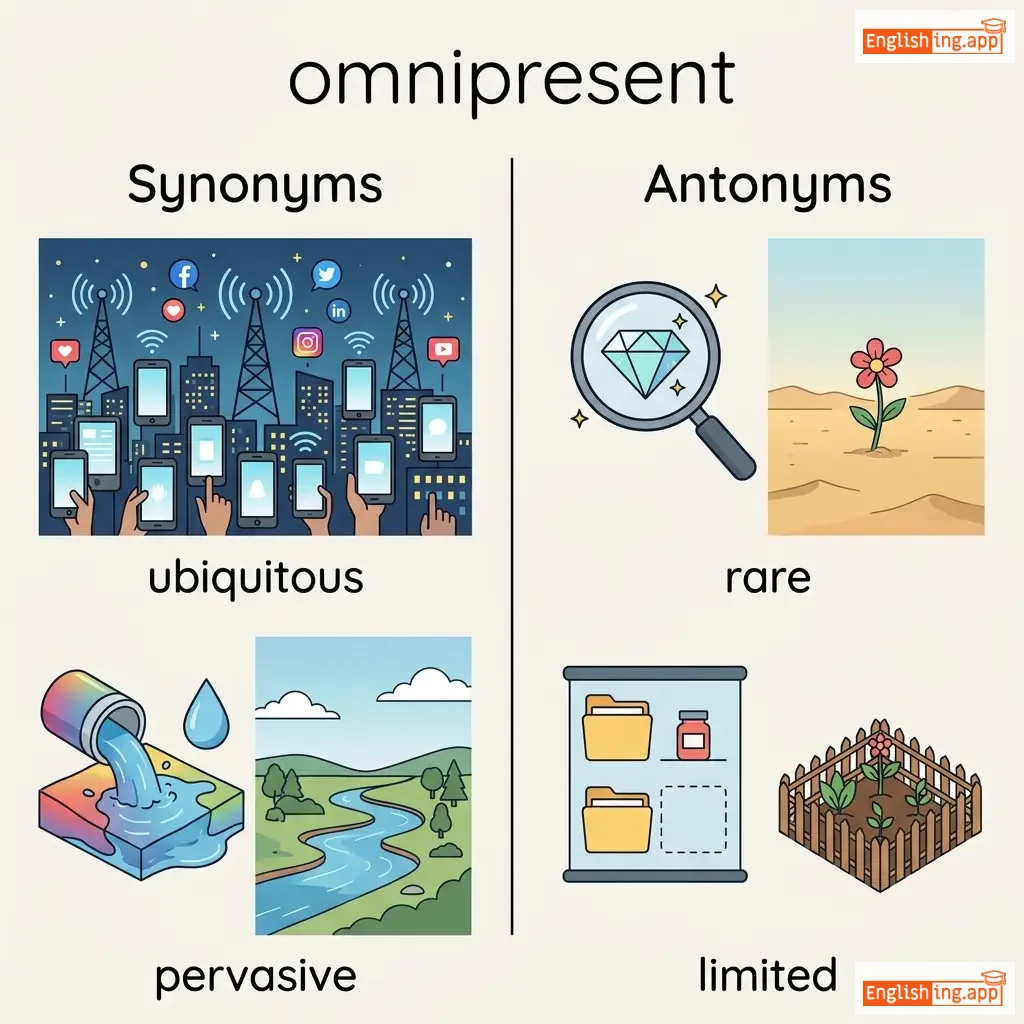 Englishing.app

omnipresent

Synonyms

ubiquitous

pervasive

Antonyms

rare

limited

Englishing.app